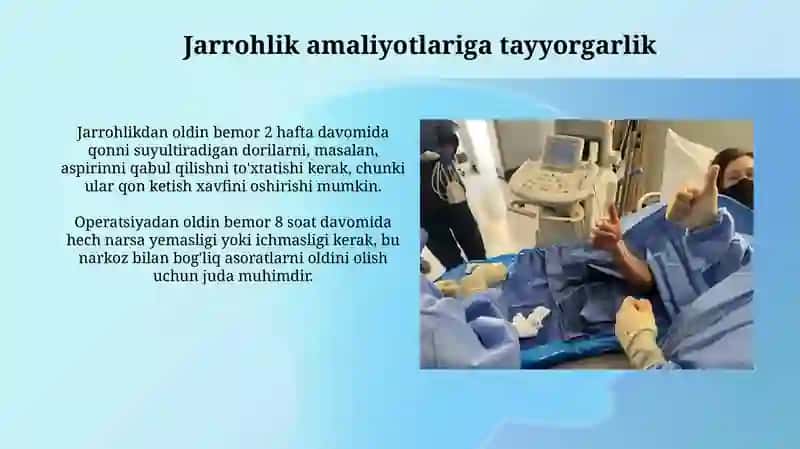 Jarrohlik amaliyotlariga tayyorgarlik

Jarrohlikdan oldin bemor 2 hafta davomida qonni suyultiradigan dorilarni, masalan, aspirinni qabul qilishni to'xtatishi kerak, chunki ular qon ketish xavfini oshirishi mumkin.

Operatsiyadan oldin bemor 8 soat davomida hech narsa yemasligi yoki ichmasligi kerak, bu narkoz bilan bog'liq asoratlarni oldini olish uchun juda muhimdir.